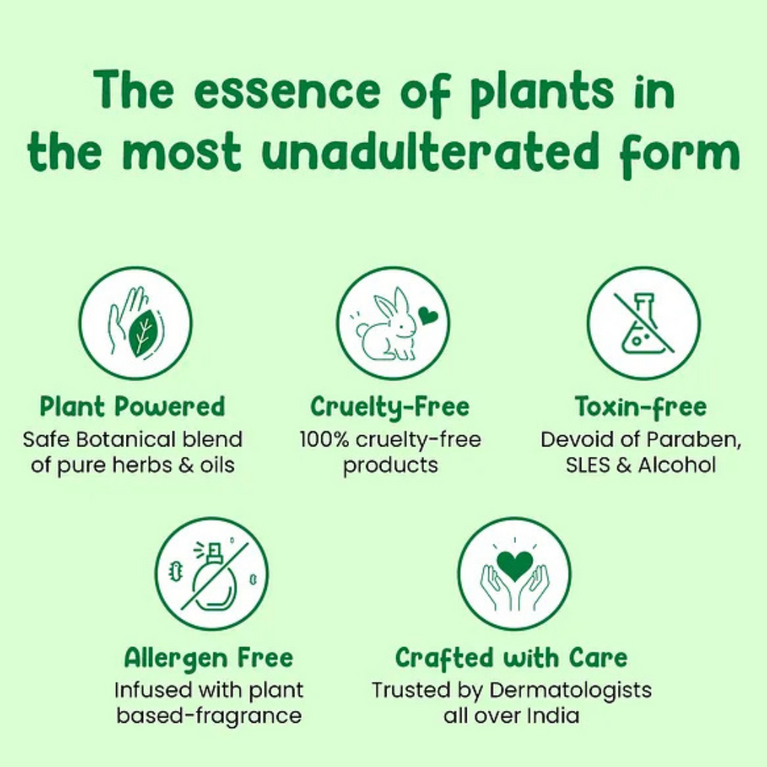 The essence of plants in the most unadulterated form

Plant Powered
Safe Botanical blend of pure herbs & oils

Cruelty-Free
100% cruelty-free products

Toxin-free
Devoid of Paraben, SLES & Alcohol

Allergen Free
Infused with plant based-fragrance

Crafted with Care
Trusted by Dermatologists all over India